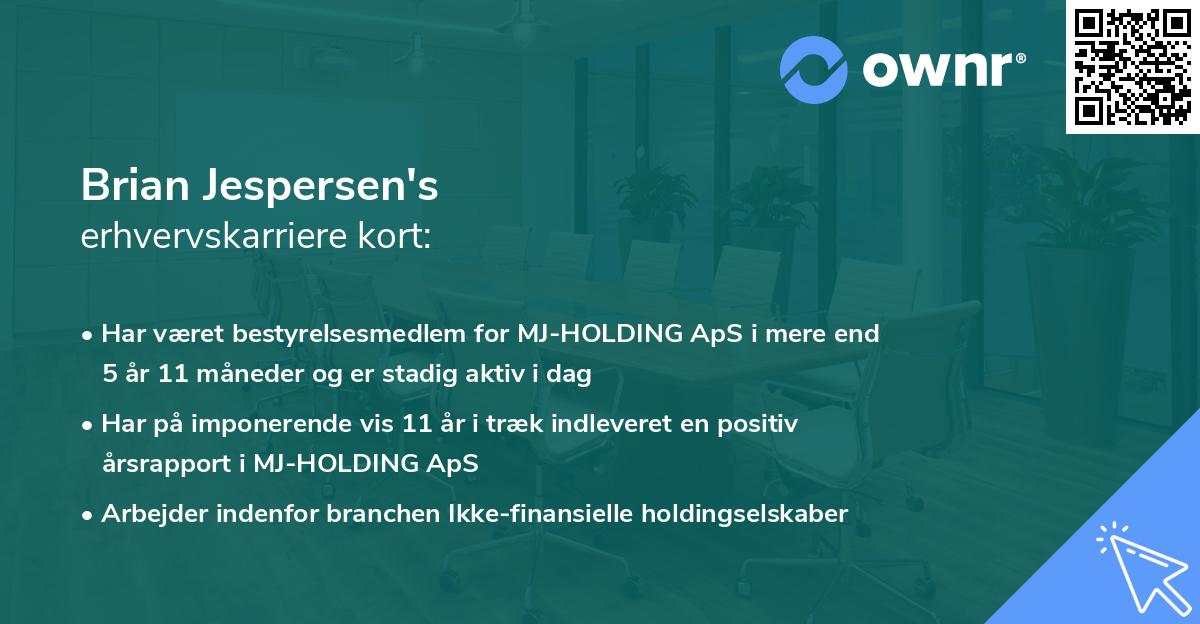 ownr®

Brian Jespersen's
erhvervskarriere kort:

• Har været bestyrelsesmedlem for MJ-HOLDING ApS i mere end 5 år 11 måneder og er stadig aktiv i dag

• Har på imponerende vis 11 år i træk indleveret en positiv årsrapport i MJ-HOLDING ApS

• Arbejder indenfor branchen Ikke-finansielle holdingselskaber